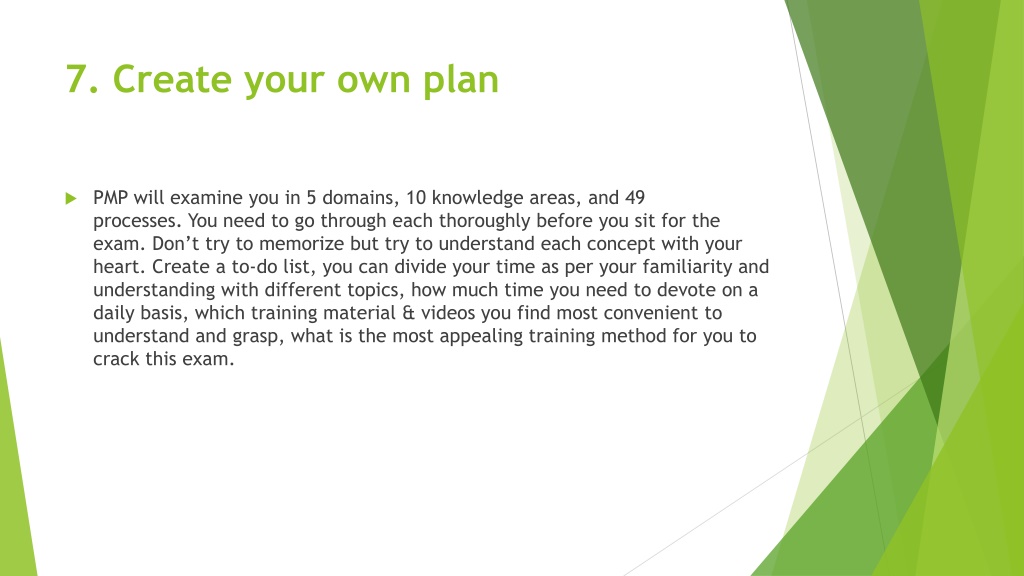 7. Create your own plan

PMP will examine you in 5 domains, 10 knowledge areas, and 49 processes. You need to go through each thoroughly before you sit for the exam. Don't try to memorize but try to understand each concept with your heart. Create a to-do list, you can divide your time as per your familiarity and understanding with different topics, how much time you need to devote on a daily basis, which training material & videos you find most convenient to understand and grasp, what is the most appealing training method for you to crack this exam.